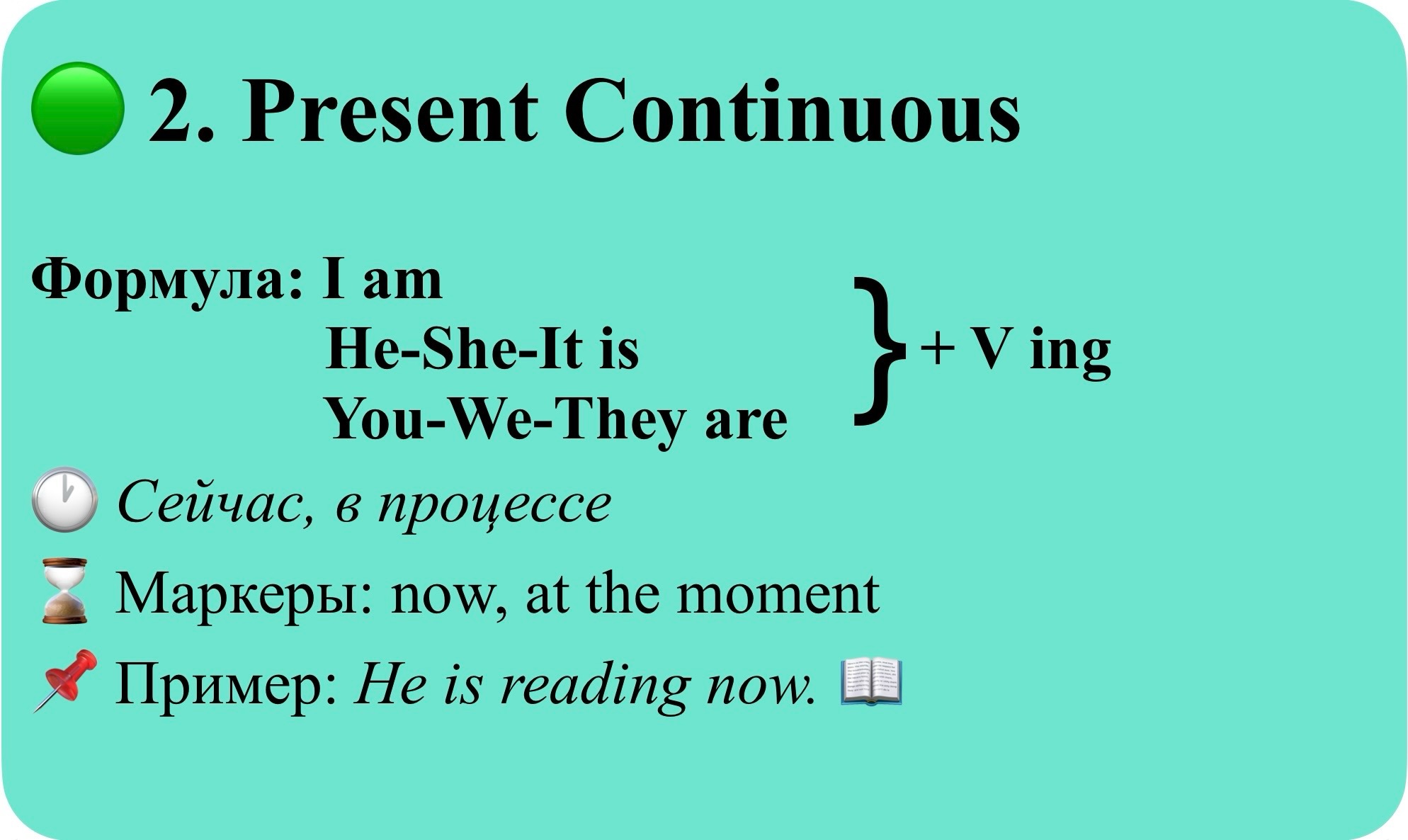 2. Present Continuous

Формула: I am
He-She-It is
You-We-They are
} + V ing

Сейчас, в процессе

Маркеры: now, at the moment

Пример: He is reading now.